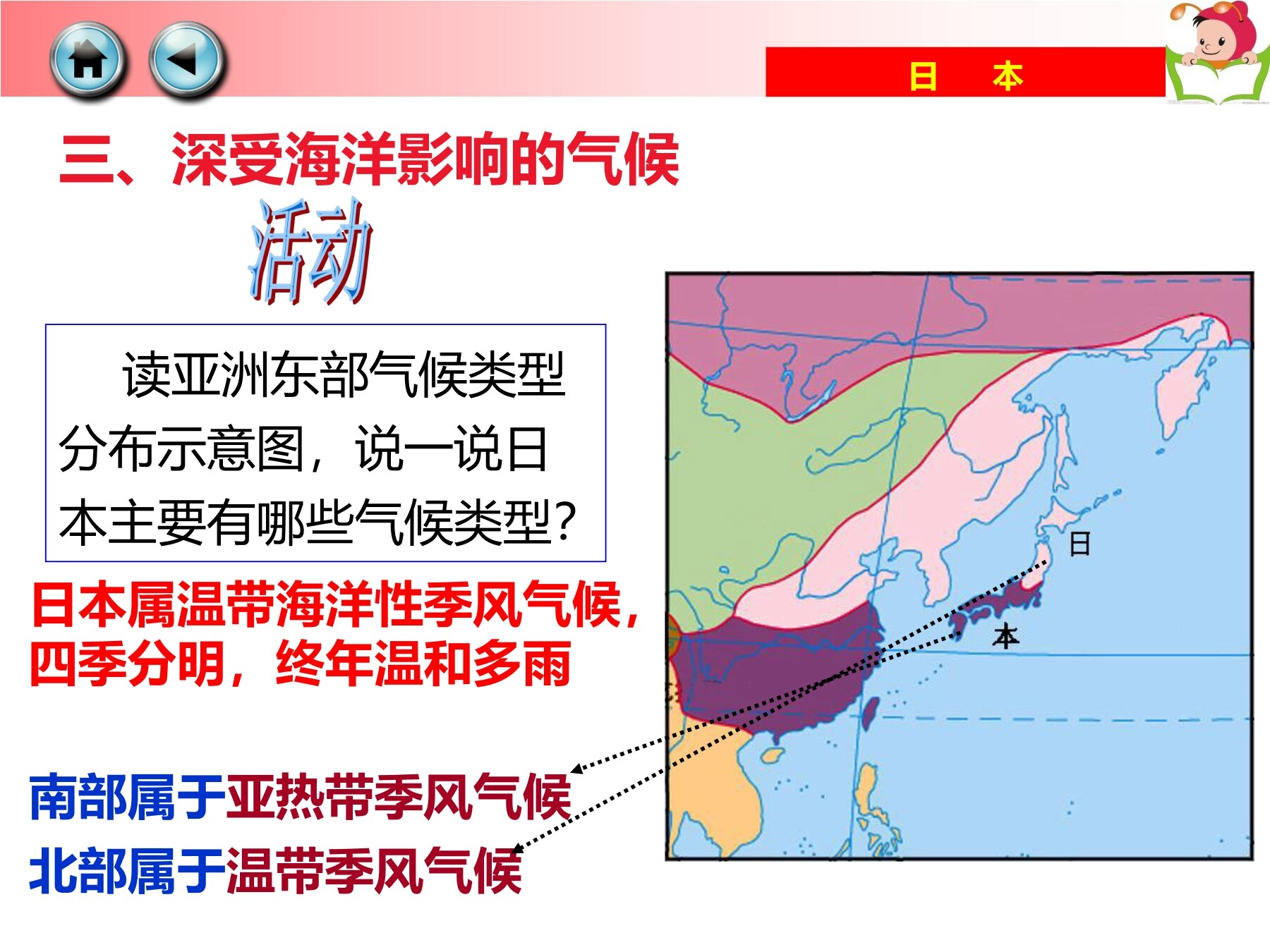 日　本

三、深受海洋影响的气候

活动

读亚洲东部气候类型分布示意图，说一说日本主要有哪些气候类型?

日本属温带海洋性季风气候，四季分明，终年温和多雨

南部属于亚热带季风气候

北部属于温带季风气候

日

本